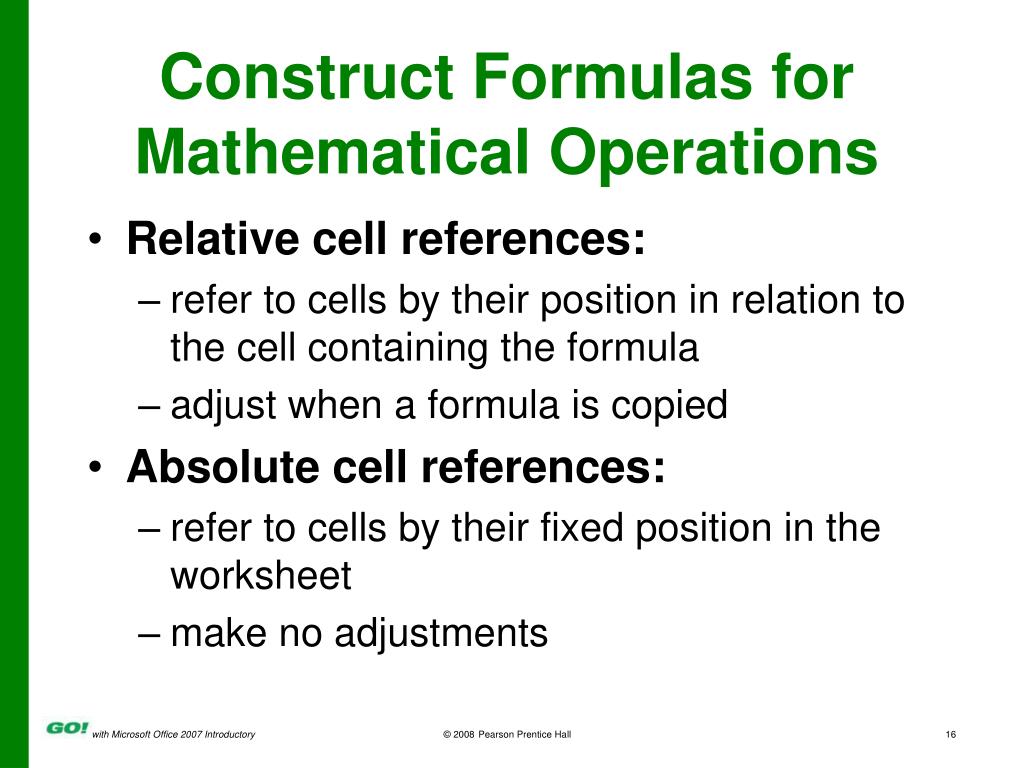 Construct Formulas for Mathematical Operations

• Relative cell references:
– refer to cells by their position in relation to the cell containing the formula
– adjust when a formula is copied
• Absolute cell references:
– refer to cells by their fixed position in the worksheet
– make no adjustments

GO! with Microsoft Office 2007 Introductory © 2008 Pearson Prentice Hall 16